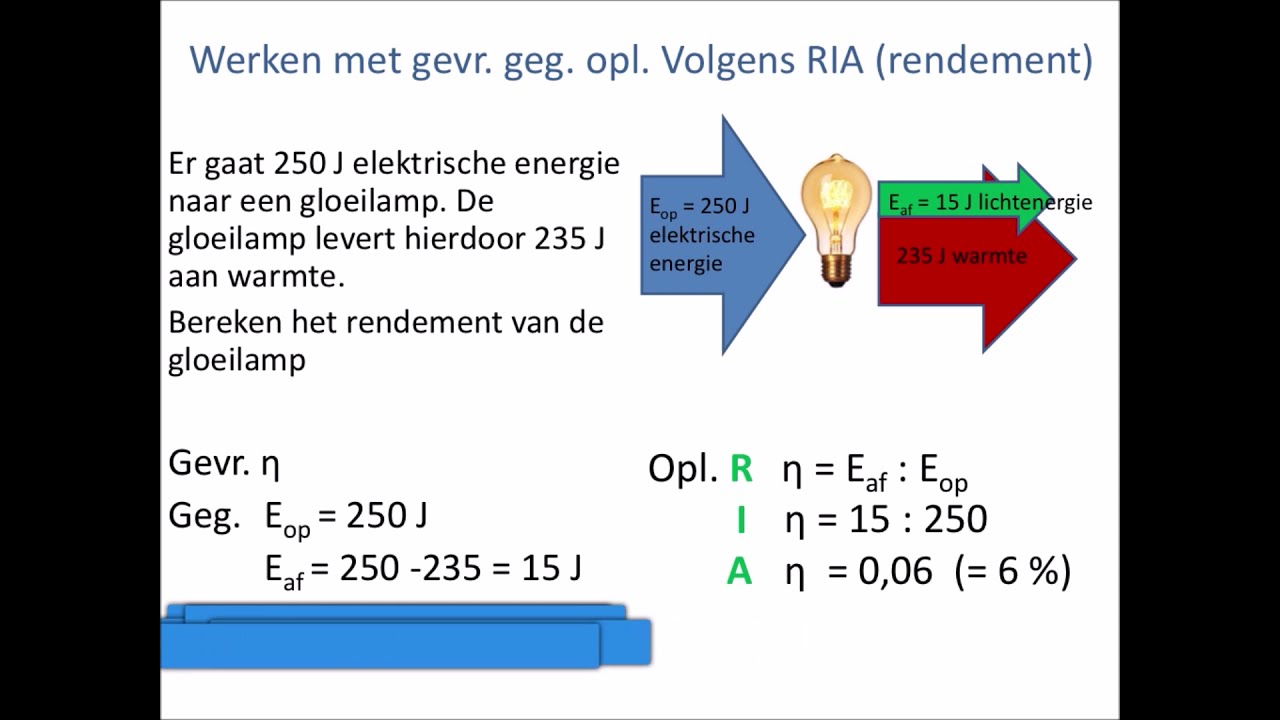 Werken met gevr. geg. opl. Volgens RIA (rendement)

Er gaat 250 J elektrische energie naar een gloeilamp. De gloeilamp levert hierdoor 235 J aan warmte.

Bereken het rendement van de gloeilamp

$E_{op}$ = 250 J elektrische energie

$E_{af}$ = 15 J lichtenergie

235 J warmte

Gevr. η

Geg. $E_{op}$ = 250 J

$E_{af}$ = 250 -235 = 15 J

Opl. R η = $E_{af}$ : $E_{op}$

I η = 15 : 250

A η = 0,06 (= 6 %)